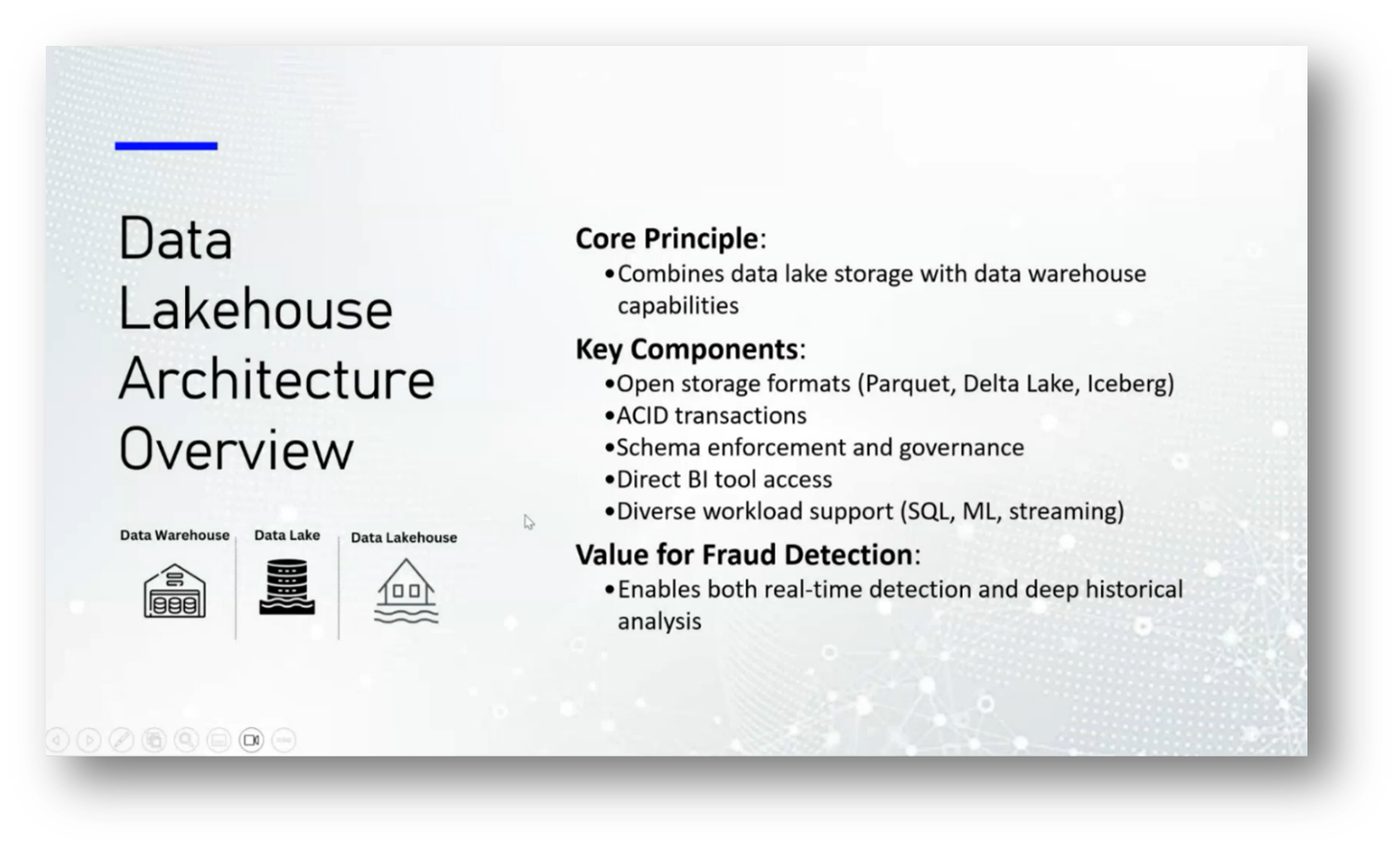 Data Lakehouse Architecture Overview

Data Warehouse
Data Lake
Data Lakehouse

Core Principle:
•Combines data lake storage with data warehouse capabilities

Key Components:
•Open storage formats (Parquet, Delta Lake, Iceberg)
•ACID transactions
•Schema enforcement and governance
•Direct BI tool access
•Diverse workload support (SQL, ML, streaming)

Value for Fraud Detection:
•Enables both real-time detection and deep historical analysis